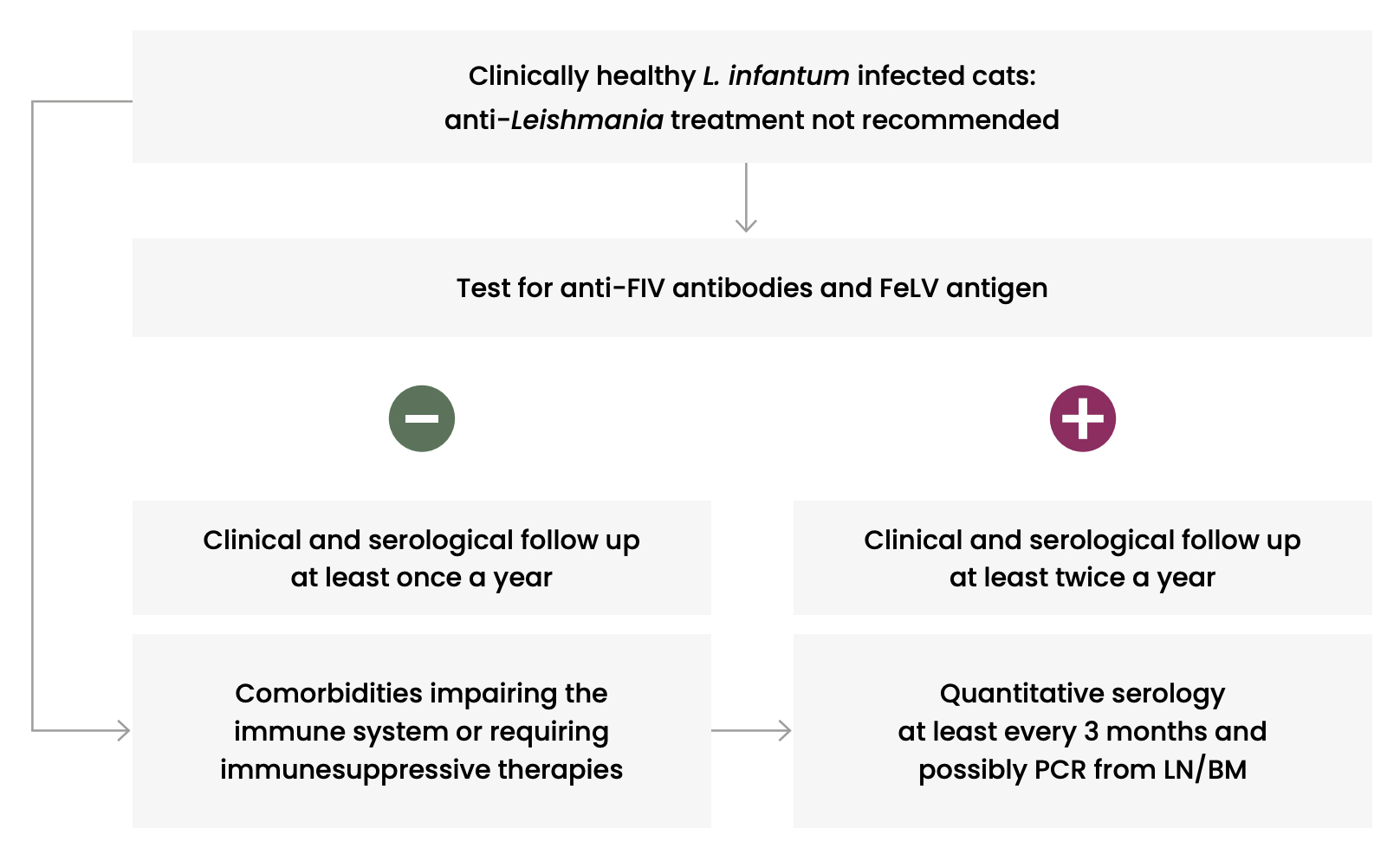 Clinically healthy L. infantum infected cats:
anti-Leishmania treatment not recommended

Test for anti-FIV antibodies and FeLV antigen

−

+

Clinical and serological follow up at least once a year

Clinical and serological follow up at least twice a year

Comorbidities impairing the immune system or requiring immunesuppressive therapies

Quantitative serology at least every 3 months and possibly PCR from LN/BM